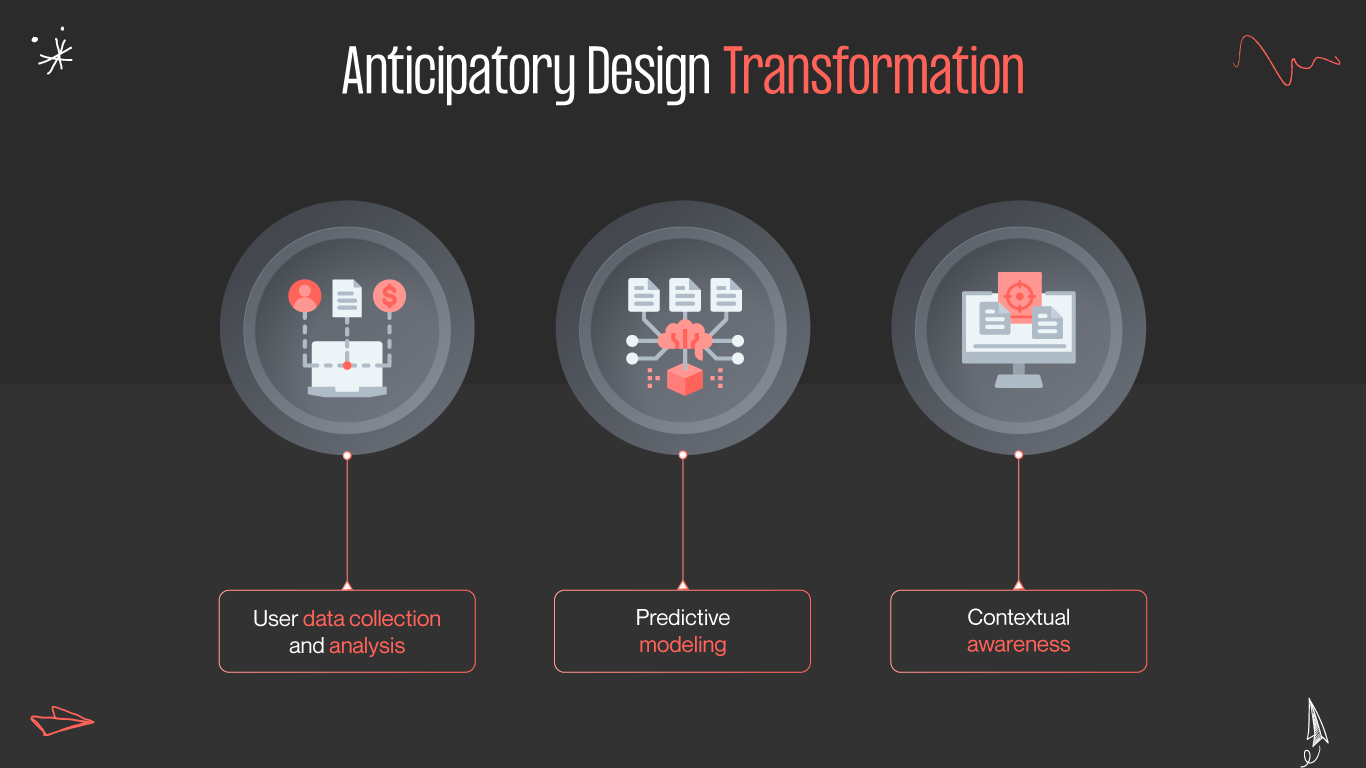 Anticipatory Design Transformation

User data collection and analysis

Predictive modeling

Contextual awareness